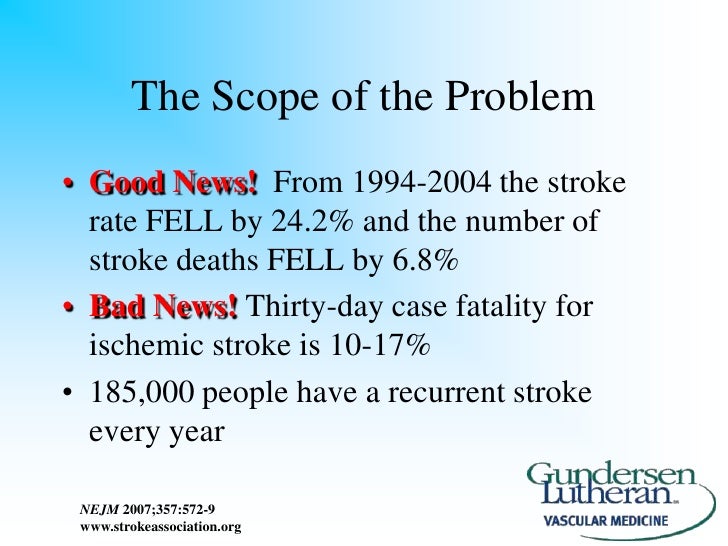 The Scope of the Problem

• Good News! From 1994-2004 the stroke rate FELL by 24.2% and the number of stroke deaths FELL by 6.8%

• Bad News! Thirty-day case fatality for ischemic stroke is 10-17%

• 185,000 people have a recurrent stroke every year

NEJM 2007;357:572-9
www.strokeassociation.org

Gundersen Lutheran
VASCULAR MEDICINE